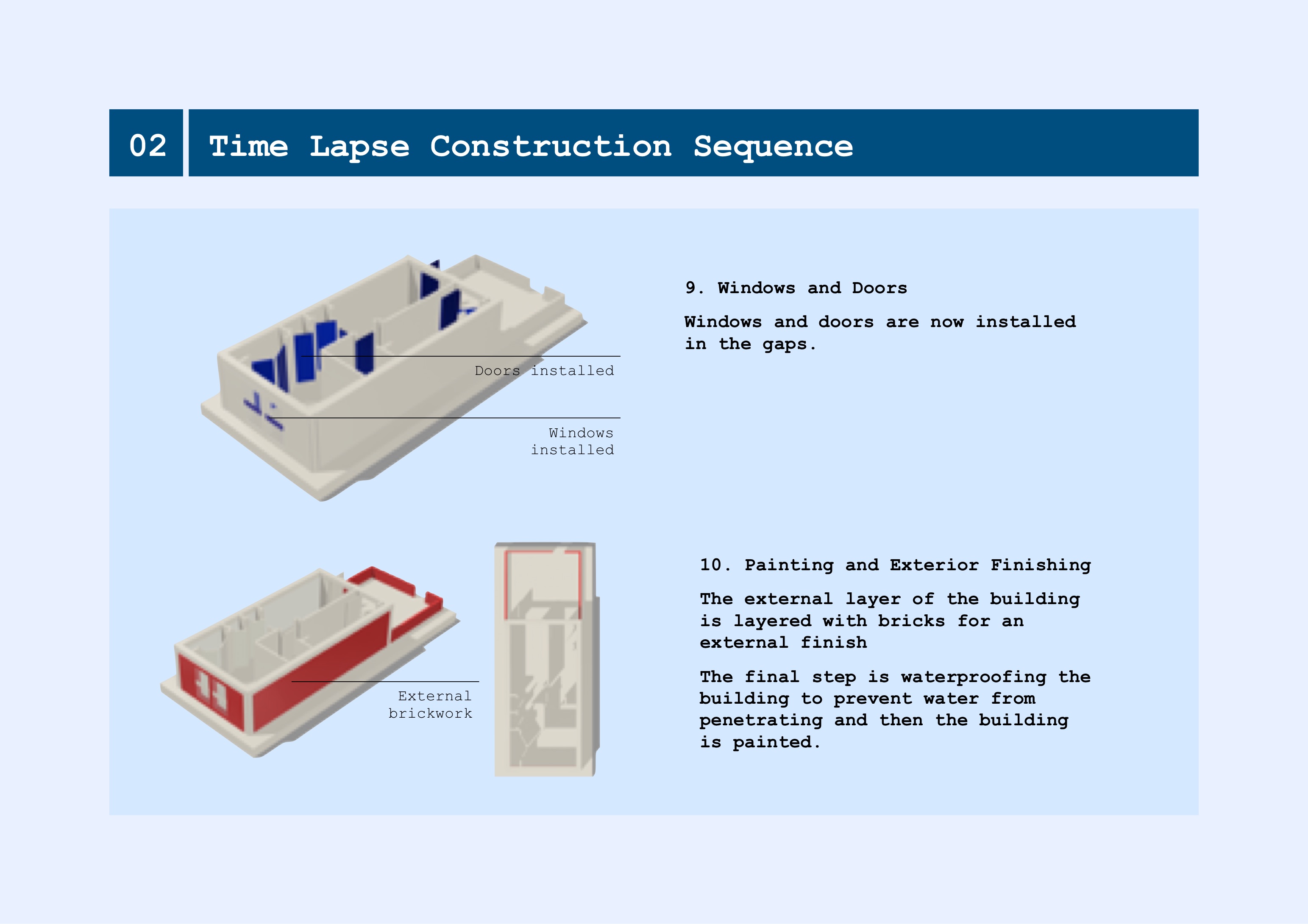 02

Time Lapse Construction Sequence

Doors installed

Windows installed

9. Windows and Doors

Windows and doors are now installed in the gaps.

External brickwork

10. Painting and Exterior Finishing

The external layer of the building is layered with bricks for an external finish

The final step is waterproofing the building to prevent water from penetrating and then the building is painted.